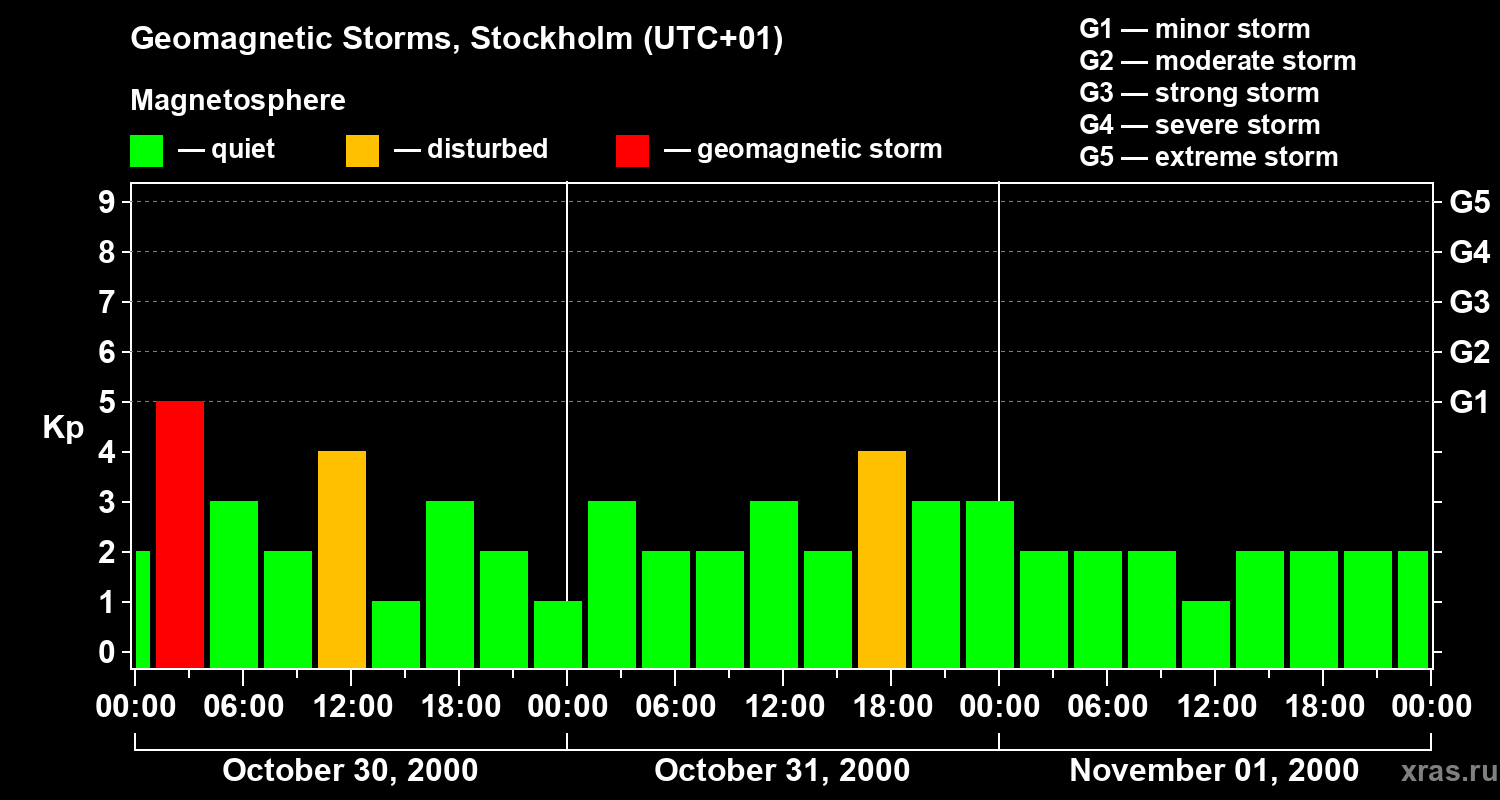 Geomagnetic Storms, Stockholm (UTC+01)

Magnetosphere

— quiet — disturbed — geomagnetic storm

G1 — minor storm
G2 — moderate storm
G3 — strong storm
G4 — severe storm
G5 — extreme storm

Kp

9
8
7
6
5
4
3
2
1
0

G5
G4
G3
G2
G1

00:00 06:00 12:00 18:00 00:00 06:00 12:00 18:00 00:00 06:00 12:00 18:00 00:00

October 30, 2000 October 31, 2000 November 01, 2000

xras.ru